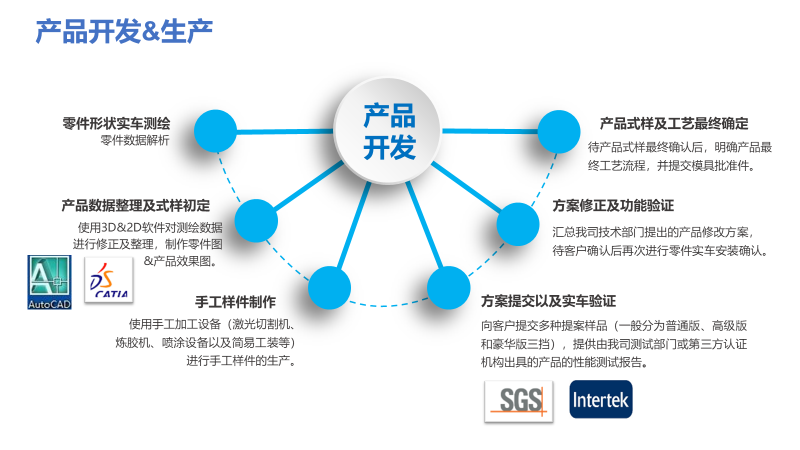 产品开发&生产

产品开发

零件形状实车测绘
零件数据解析

产品数据整理及式样初定
使用3D&2D软件对测绘数据进行修正及整理，制作零件图&产品效果图。

AutoCAD

DS CATIA

手工样件制作
使用手工加工设备（激光切割机、炼胶机、喷涂设备以及简易工装等）进行手工样件的生产。

产品式样及工艺最终确定
待产品式样最终确认后，明确产品最终工艺流程，并提交模具批准件。

方案修正及功能验证
汇总我司技术部门提出的产品修改方案，待客户确认后再次进行零件实车安装确认。

方案提交以及实车验证
向客户提交多种提案样品（一般分为普通版、高级版和豪华版三挡），提供由我司测试部门或第三方认证机构出具的产品的性能测试报告。

SGS

Intertek